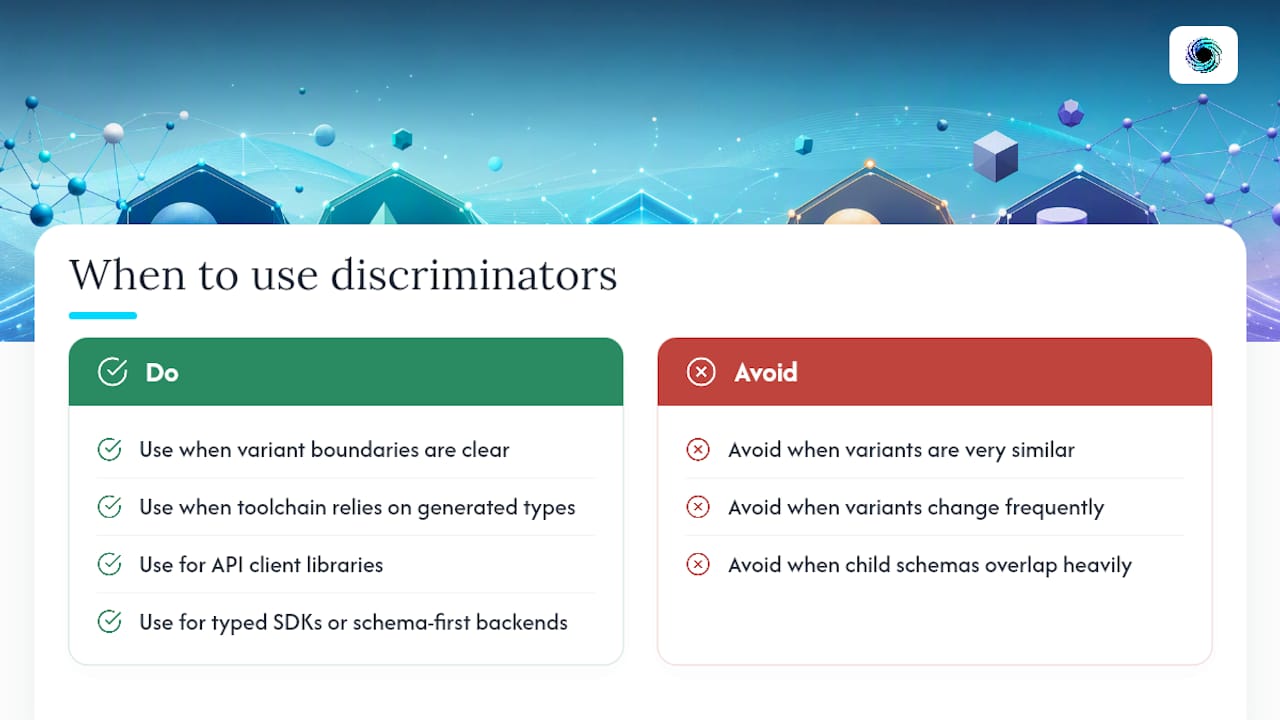 When to use discriminators

Do

Use when variant boundaries are clear

Use when toolchain relies on generated types

Use for API client libraries

Use for typed SDKs or schema-first backends

Avoid

Avoid when variants are very similar

Avoid when variants change frequently

Avoid when child schemas overlap heavily